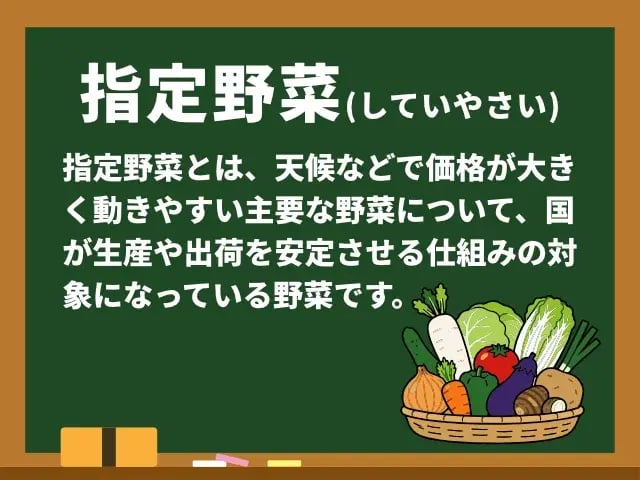 指定野菜(していやさい)

指定野菜とは、天候などで価格が大きく動きやすい主要な野菜について、国が生産や出荷を安定させる仕組みの対象になっている野菜です。